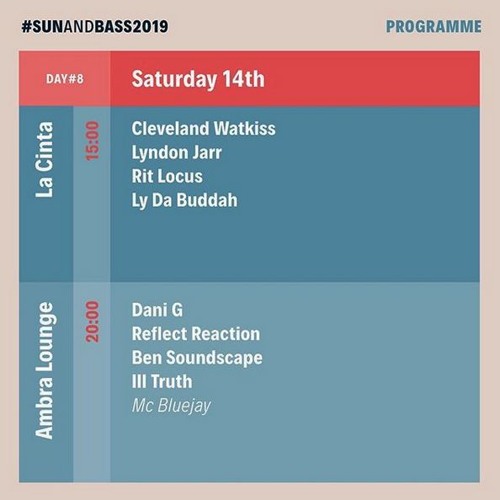 #SUNANDBASS2019

PROGRAMME

DAY#8

Saturday 14th

La Cinta

15:00

Cleveland Watkiss
Lyndon Jarr
Rit Locus
Ly Da Buddah

Ambra Lounge

20:00

Dani G
Reflect Reaction
Ben Soundscape
Ill Truth
Mc Bluejay